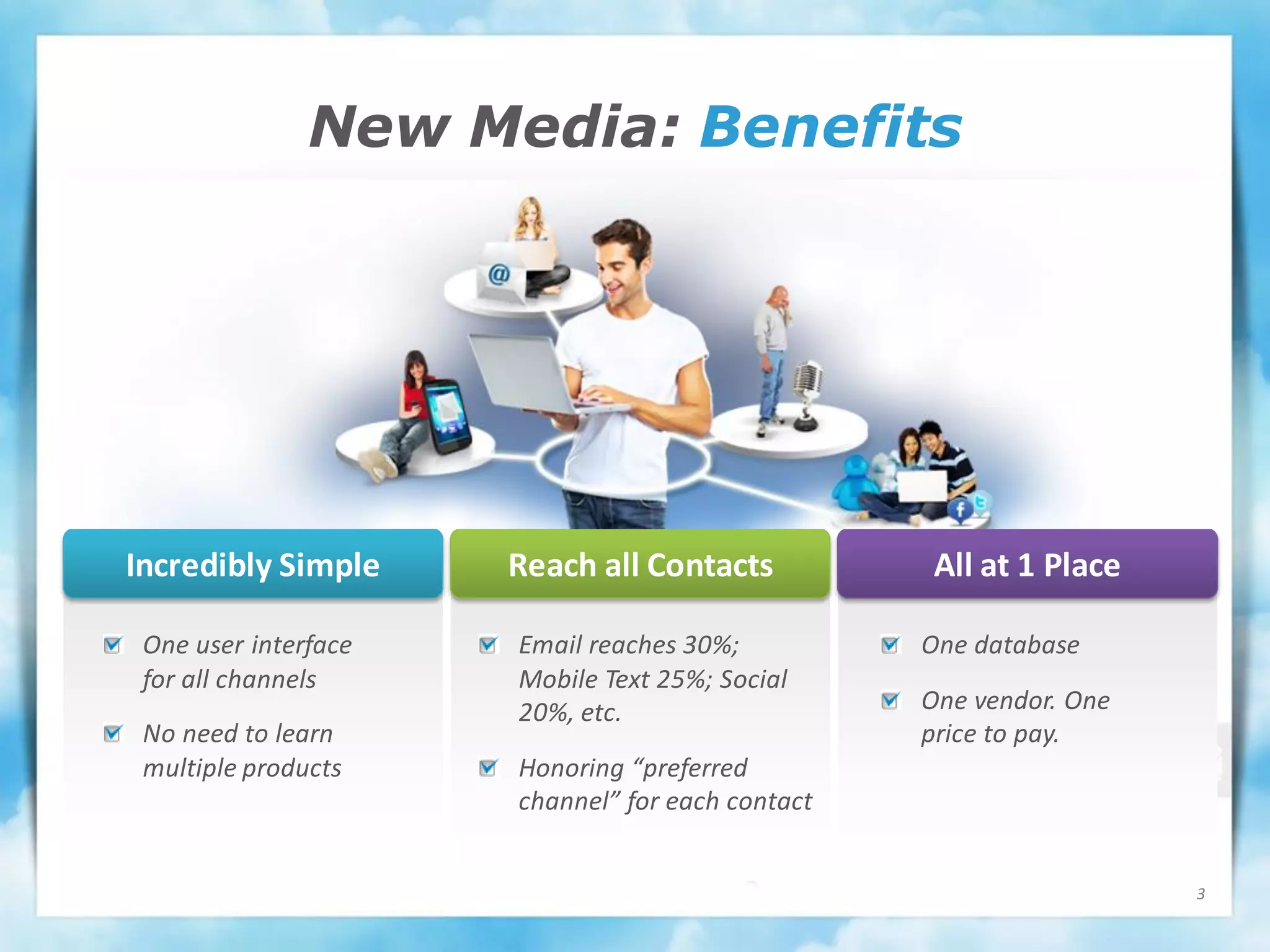 New Media: Benefits

@

f

Incredibly Simple

One user interface for all channels

No need to learn multiple products

Reach all Contacts

Email reaches 30%; Mobile Text 25%; Social 20%, etc.

Honoring “preferred channel” for each contact

All at 1 Place

One database

One vendor. One price to pay.

3